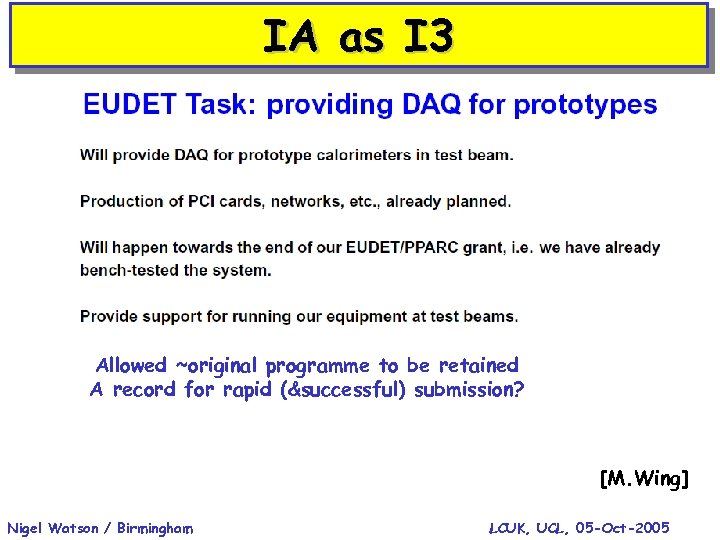 IA as I3

EUDET Task: providing DAQ for prototypes

Will provide DAQ for prototype calorimeters in test beam.

Production of PCI cards, networks, etc., already planned.

Will happen towards the end of our EUDET/PPARC grant, i.e. we have already bench-tested the system.

Provide support for running our equipment at test beams.

Allowed ~original programme to be retained
A record for rapid (&successful) submission?

[M.Wing]

Nigel Watson / Birmingham

LCUK, UCL, 05-Oct-2005